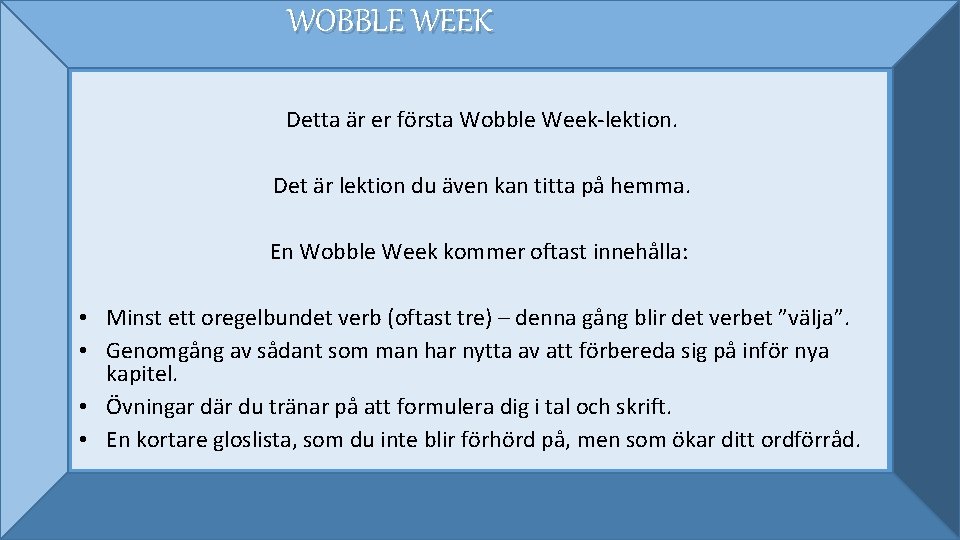 WOBBLE WEEK

Detta är er första Wobble Week-lektion.

Det är lektion du även kan titta på hemma.

En Wobble Week kommer oftast innehålla:

• Minst ett oregelbundet verb (oftast tre) – denna gång blir det verbet ”välja”.
• Genomgång av sådant som man har nytta av att förbereda sig på inför nya kapitel.
• Övningar där du tränar på att formulera dig i tal och skrift.
• En kortare gloslista, som du inte blir förhörd på, men som ökar ditt ordförråd.